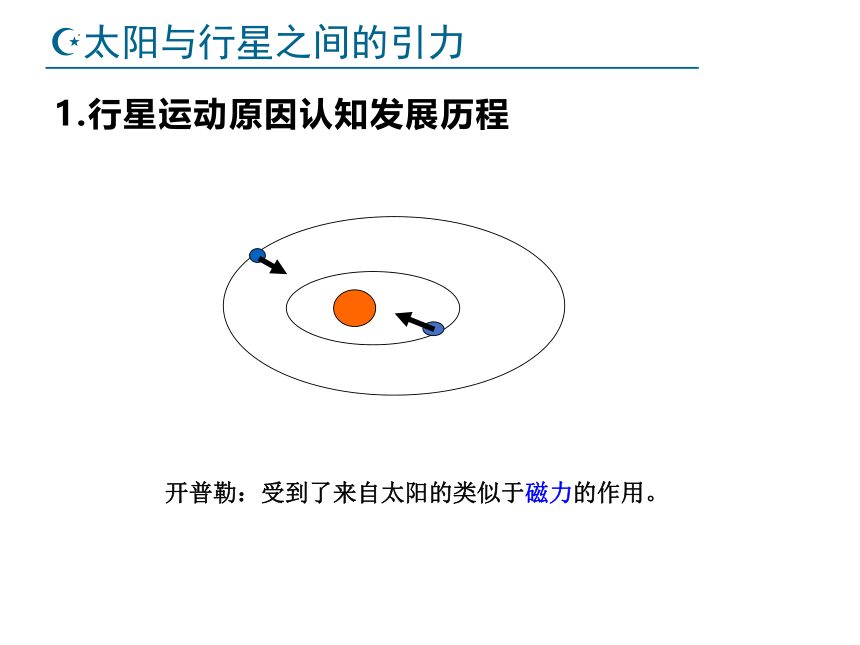 太阳与行星之间的引力

1.行星运动原因认知发展历程

开普勒：受到了来自太阳的类似于磁力的作用。